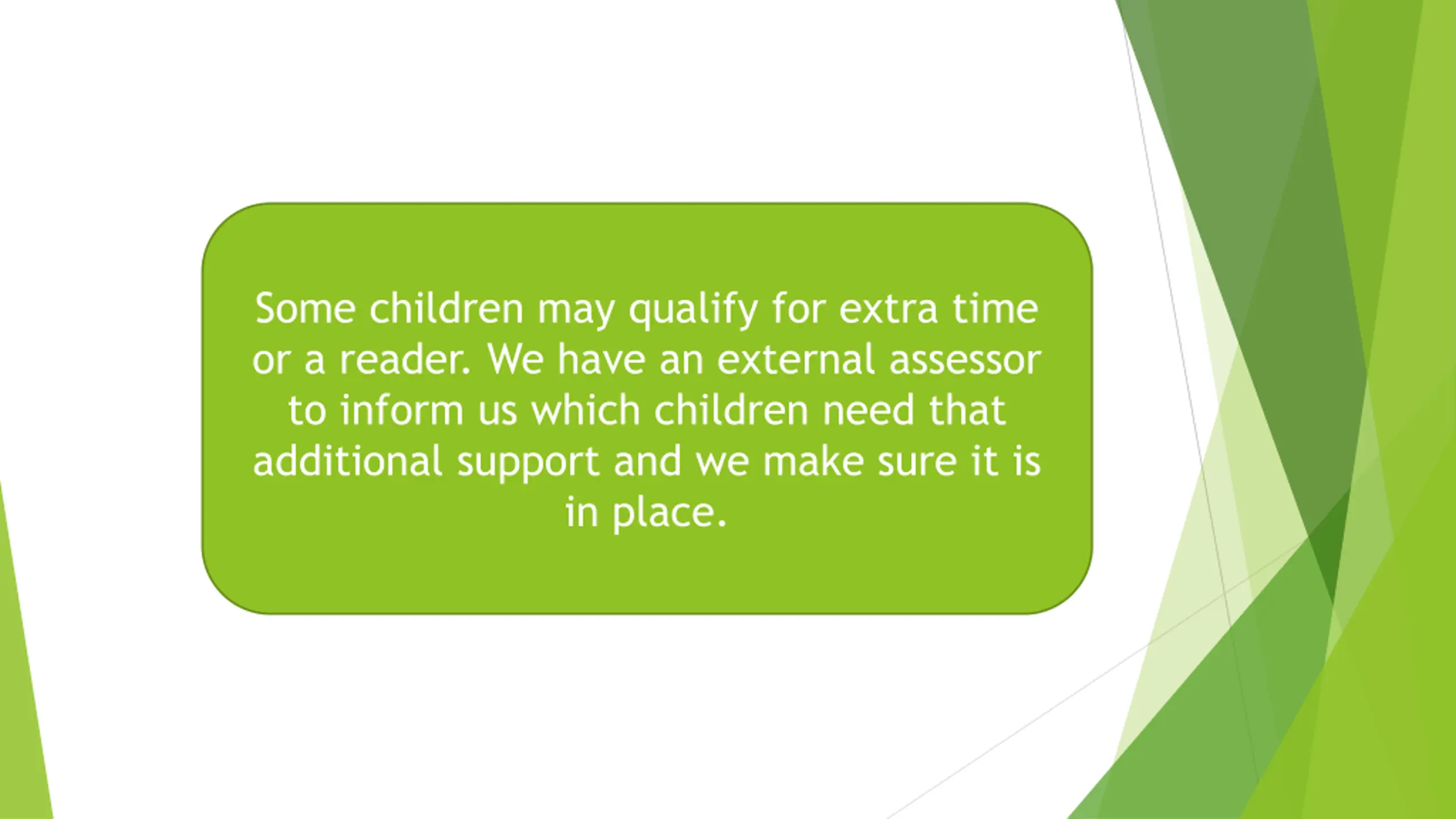 Some children may qualify for extra time or a reader. We have an external assessor to inform us which children need that additional support and we make sure it is in place.